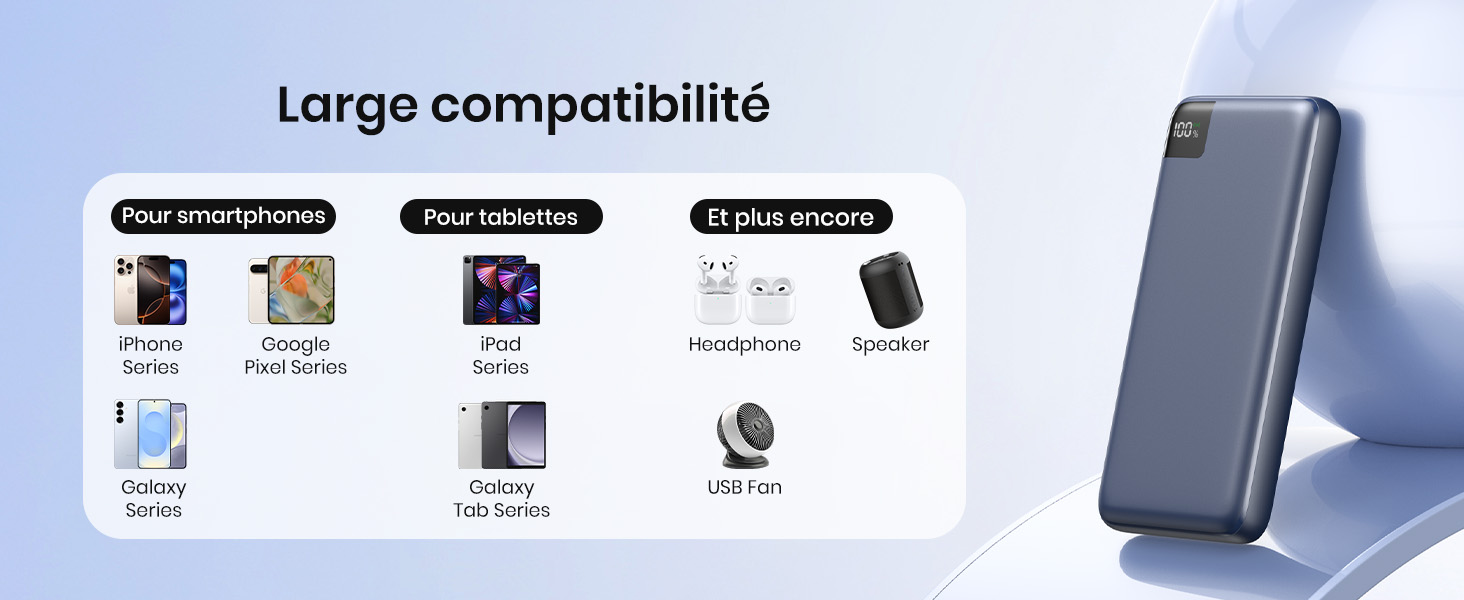 Large compatibilité

Pour smartphones

iPhone
Series

Google
Pixel Series

Galaxy
Series

Pour tablettes

iPad
Series

Galaxy
Tab Series

Et plus encore

Headphone

Speaker

USB Fan

100%